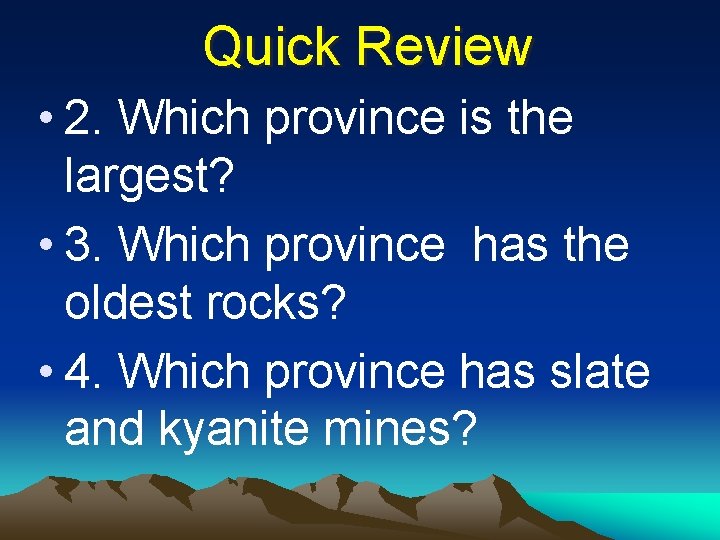 Quick Review

• 2. Which province is the largest?

• 3. Which province has the oldest rocks?

• 4. Which province has slate and kyanite mines?